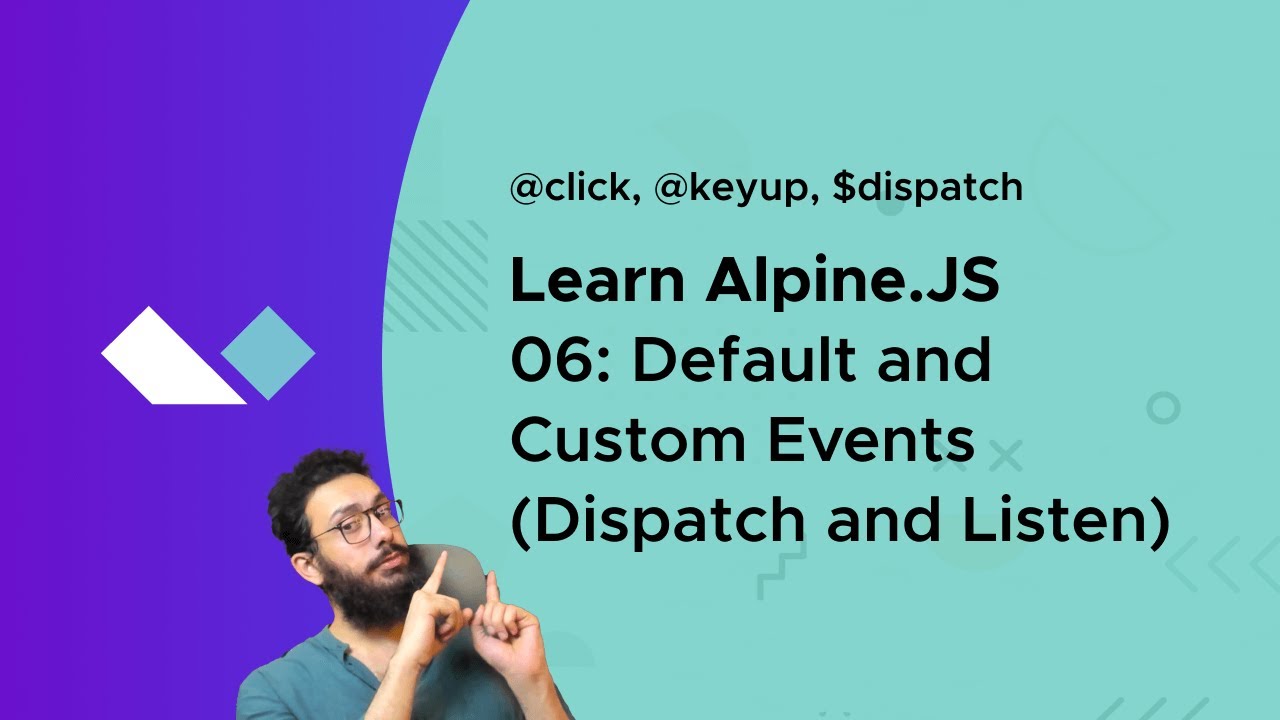 @click, @keyup, $dispatch

Learn Alpine.JS 06: Default and Custom Events (Dispatch and Listen)